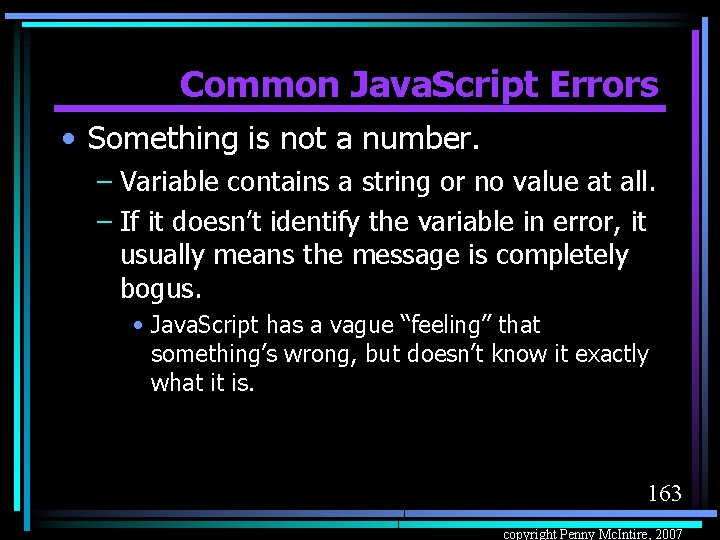 Common JavaScript Errors

• Something is not a number.

– Variable contains a string or no value at all.

– If it doesn't identify the variable in error, it usually means the message is completely bogus.

• JavaScript has a vague "feeling" that something's wrong, but doesn't know it exactly what it is.

163

copyright Penny McIntire, 2007